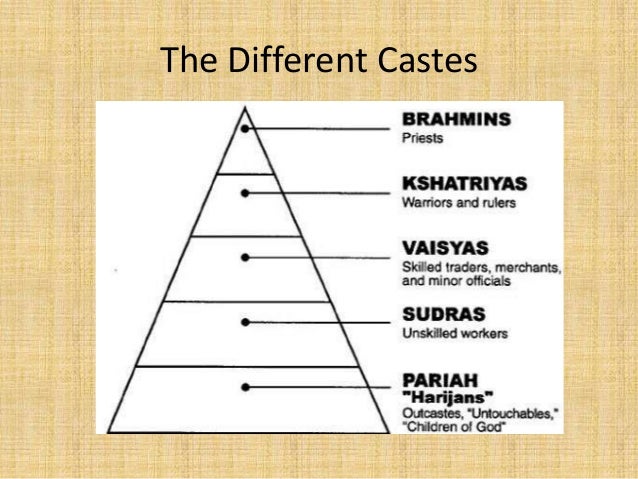 The Different Castes

BRAHMINS
Priests

KSHATRIYAS
Warriors and rulers

VAISYAS
Skilled traders, merchants, and minor officials

SUDRAS
Unskilled workers

PARIAH
"Harijans"
Outcastes, "Untouchables," "Children of God"